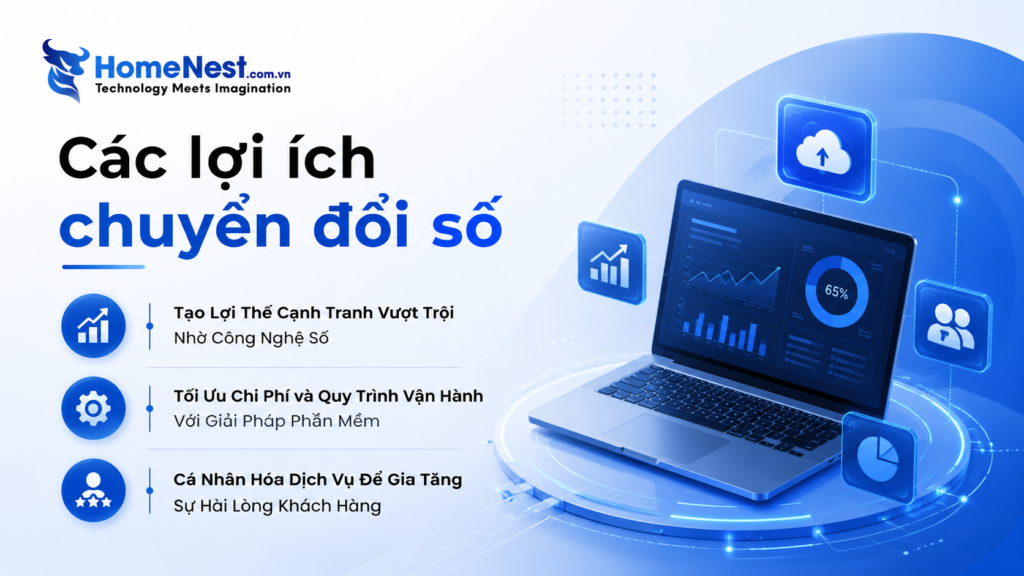 HomeNest.com.vn
Technology Meets Imagination

Các lợi ích chuyển đổi số

Tạo Lợi Thế Cạnh Tranh Vượt Trội
Nhờ Công Nghệ Số

Tối Ưu Chi Phí và Quy Trình Vận Hành
Với Giải Pháp Phần Mềm

Cá Nhân Hóa Dịch Vụ Để Gia Tăng
Sự Hài Lòng Khách Hàng

65%